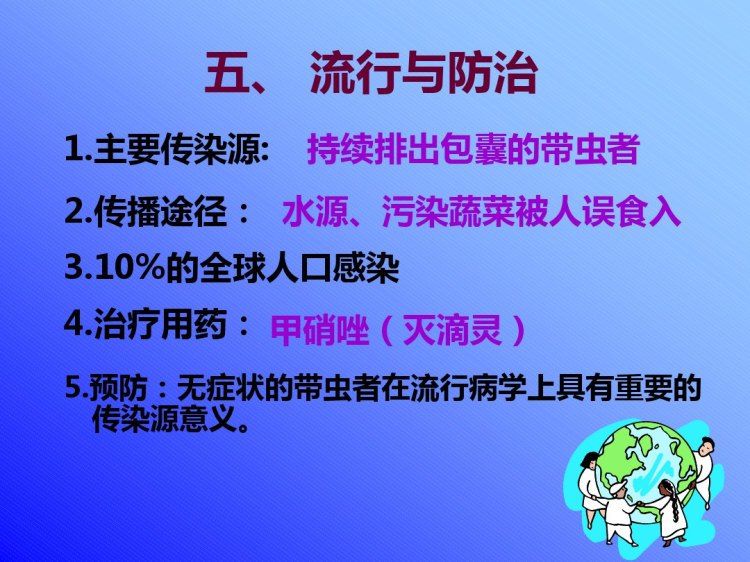 五、 流行与防治

1.主要传染源: 持续排出包囊的带虫者

2.传播途径： 水源、污染蔬菜被人误食入

3.10%的全球人口感染

4.治疗用药： 甲硝唑（灭滴灵）

5.预防：无症状的带虫者在流行病学上具有重要的传染源意义。